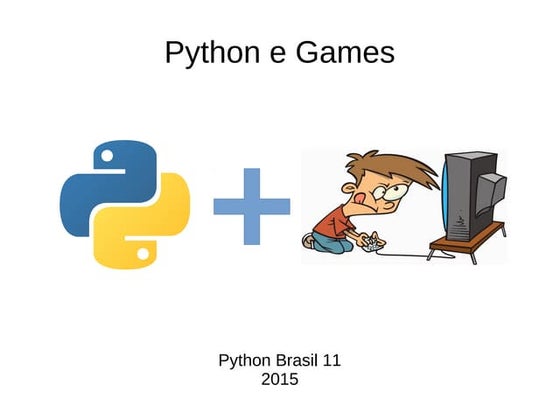 Python e Games

Python Brasil 11
2015